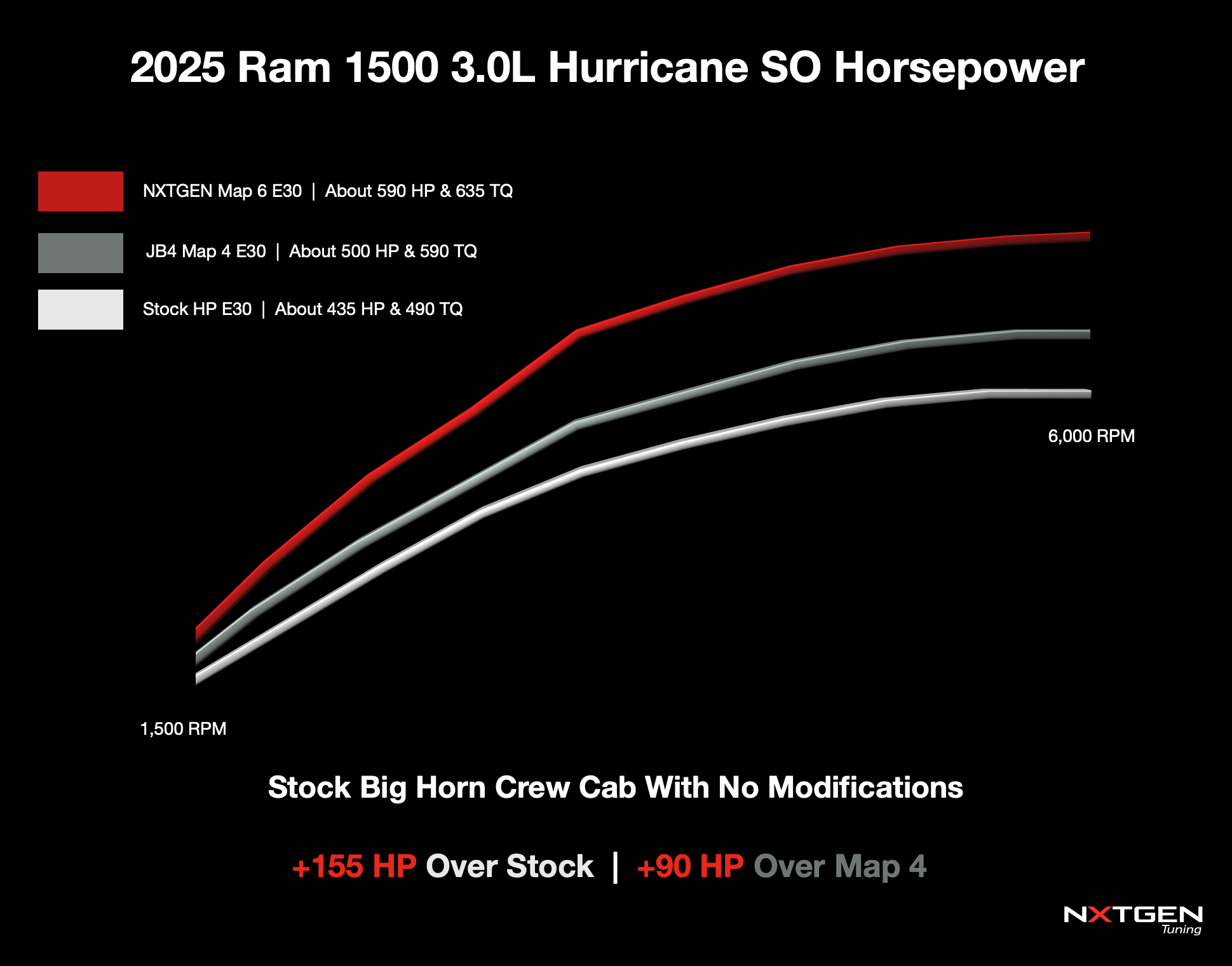 2025 Ram 1500 3.0L Hurricane SO Horsepower

NXTGEN Map 6 E30 | About 590 HP & 635 TQ

JB4 Map 4 E30 | About 500 HP & 590 TQ

Stock HP E30 | About 435 HP & 490 TQ

6,000 RPM

1,500 RPM

Stock Big Horn Crew Cab With No Modifications

+155 HP Over Stock | +90 HP Over Map 4

NXTGEN Tuning